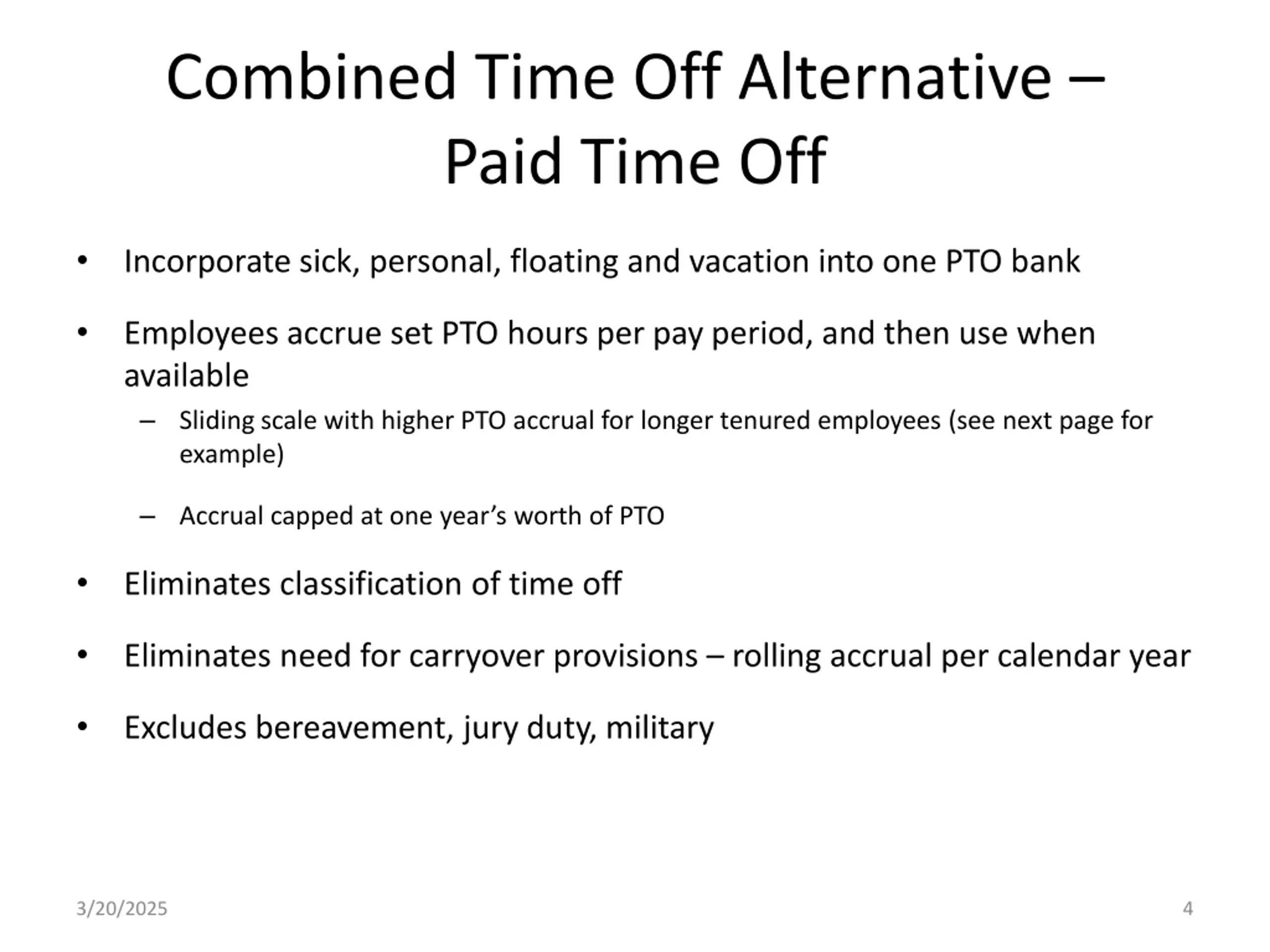 Combined Time Off Alternative – Paid Time Off

• Incorporate sick, personal, floating and vacation into one PTO bank

• Employees accrue set PTO hours per pay period, and then use when available
  – Sliding scale with higher PTO accrual for longer tenured employees (see next page for example)

  – Accrual capped at one year’s worth of PTO

• Eliminates classification of time off

• Eliminates need for carryover provisions – rolling accrual per calendar year

• Excludes bereavement, jury duty, military

3/20/2025

4